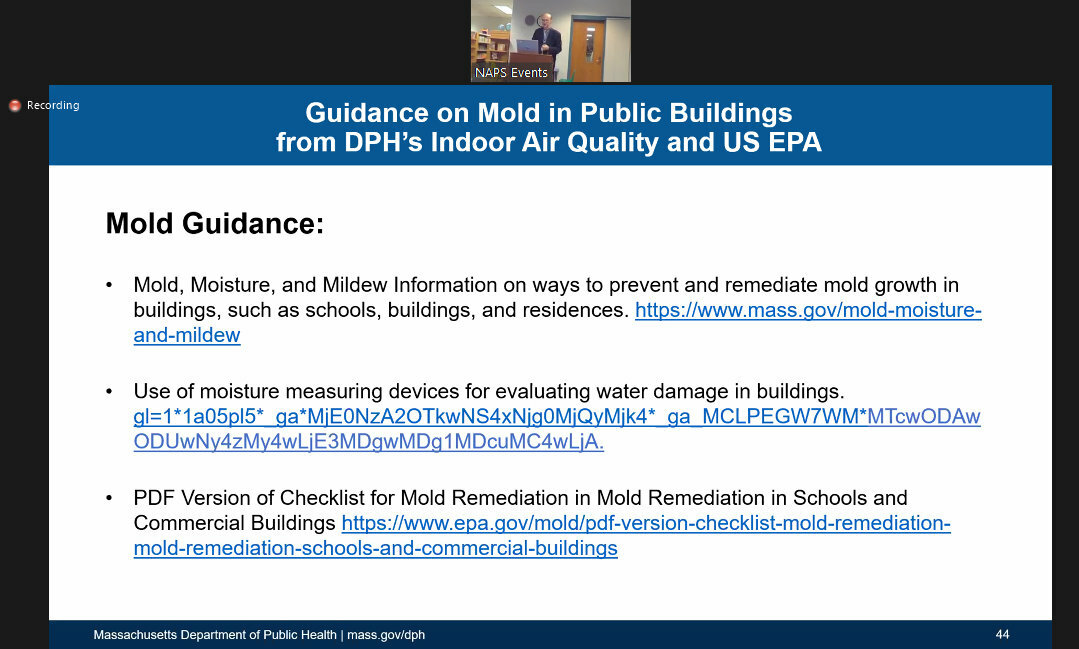 NAPS Events

Recording

Guidance on Mold in Public Buildings
from DPH's Indoor Air Quality and US EPA

Mold Guidance:

• Mold, Moisture, and Mildew Information on ways to prevent and remediate mold growth in buildings, such as schools, buildings, and residences. https://www.mass.gov/mold-moisture-and-mildew

• Use of moisture measuring devices for evaluating water damage in buildings. gl=1*1a05pl5*_ga*MjE0NzA2OTkwNS4xNjg0MjQyMjk4*_ga_MCLPEGW7WM*MTcwODAwODUwNy4zMy4wLjE3MDgwMDg1MDcuMC4wLjA.

• PDF Version of Checklist for Mold Remediation in Mold Remediation in Schools and Commercial Buildings https://www.epa.gov/mold/pdf-version-checklist-mold-remediation-mold-remediation-schools-and-commercial-buildings

Massachusetts Department of Public Health | mass.gov/dph

44